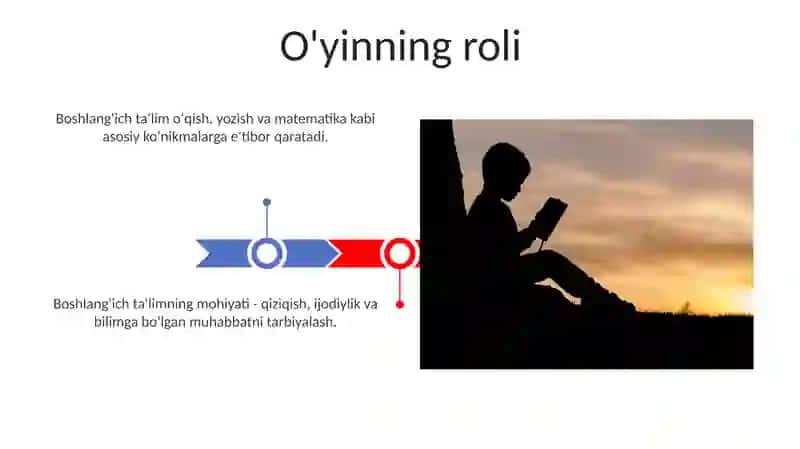 O'yinning roli

Boshlang'ich ta'lim o'qish, yozish va matematika kabi asosiy ko'nikmalarga e'tibor qaratadi.

Boshlang'ich ta'limning mohiyati - qiziqish, ijodiylik va bilimga bo'lgan muhabbatni tarbiyalash.